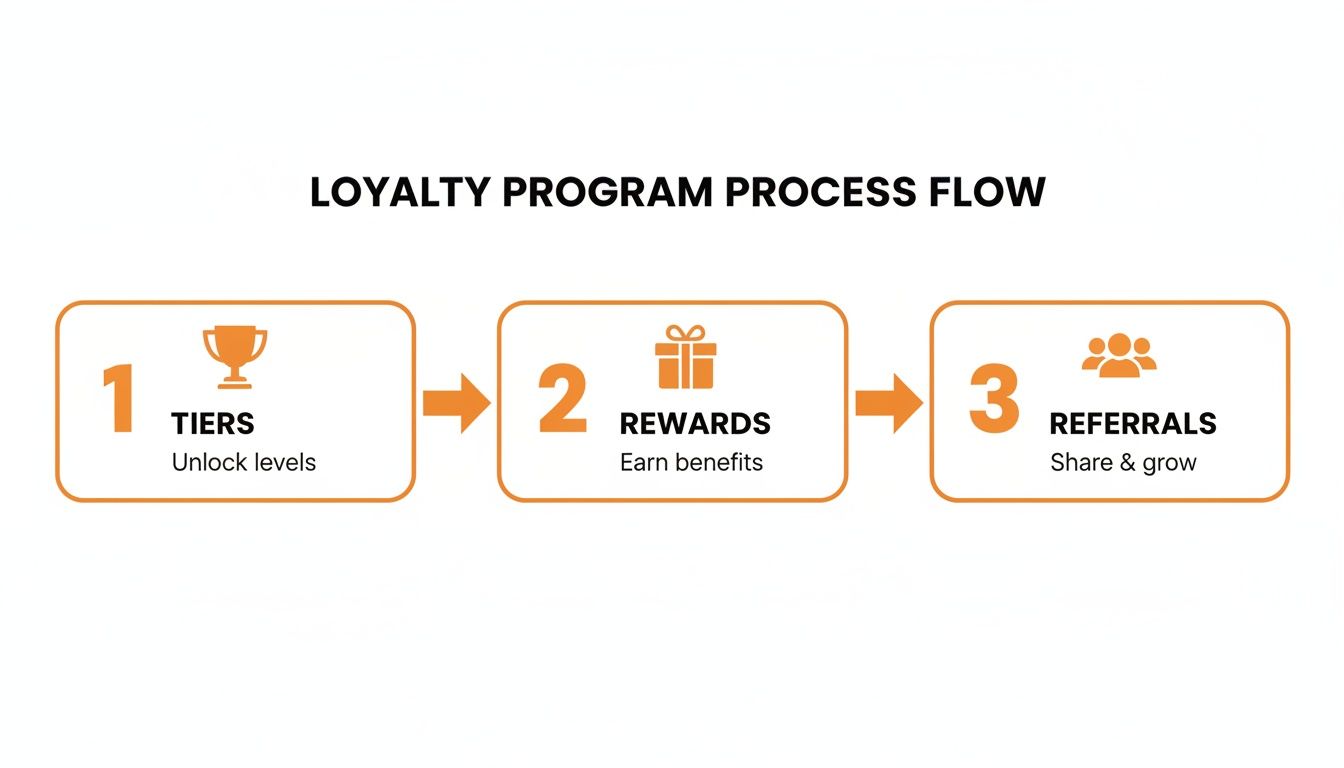 LOYALTY PROGRAM PROCESS FLOW

1
TIERS
Unlock levels

2
REWARDS
Earn benefits

3
REFERRALS
Share & grow